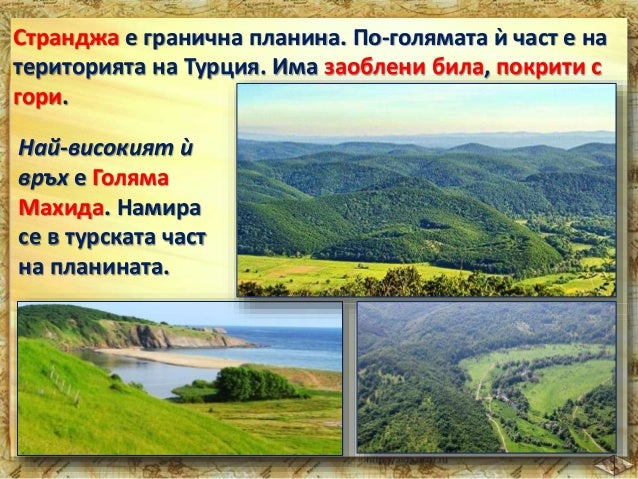 Странджа е гранична планина. По-голямата ѝ част е на територията на Турция. Има заоблени била, покрити с гори.

Най-високият ѝ връх е Голяма Махида. Намира се в турската част на планината.